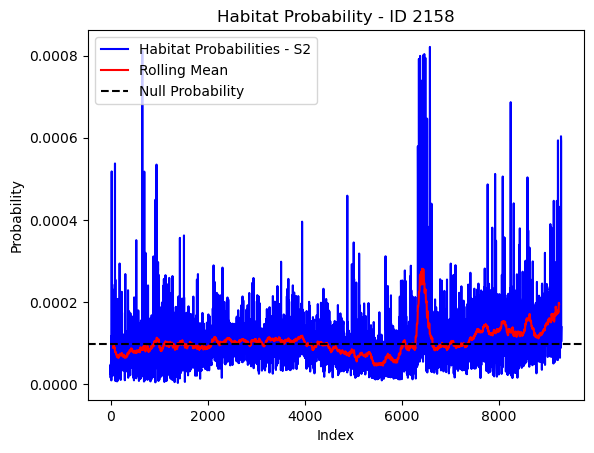 Habitat Probability - ID 2158

Habitat Probabilities - S2
Rolling Mean
Null Probability

Probability

0.0008
0.0006
0.0004
0.0002
0.0000

0
2000
4000
6000
8000

Index